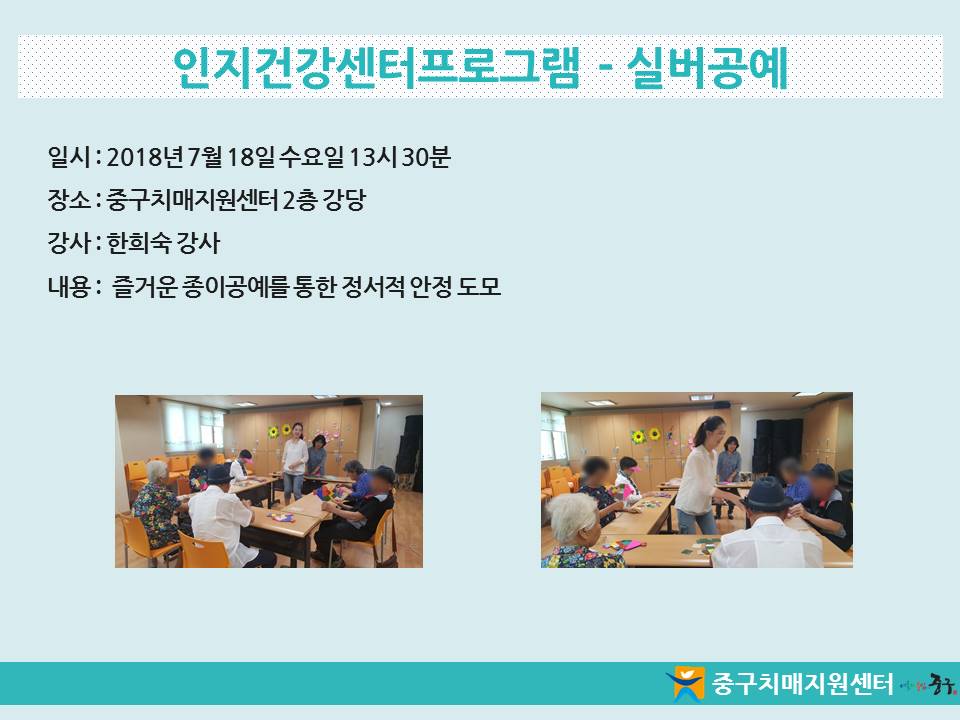 인지건강센터프로그램 - 실버공예

일시 : 2018년 7월 18일 수요일 13시 30분

장소 : 중구치매지원센터 2층 강당

강사 : 한희숙 강사

내용 : 즐거운 종이공예를 통한 정서적 안정 도모

중구치매지원센터 중구